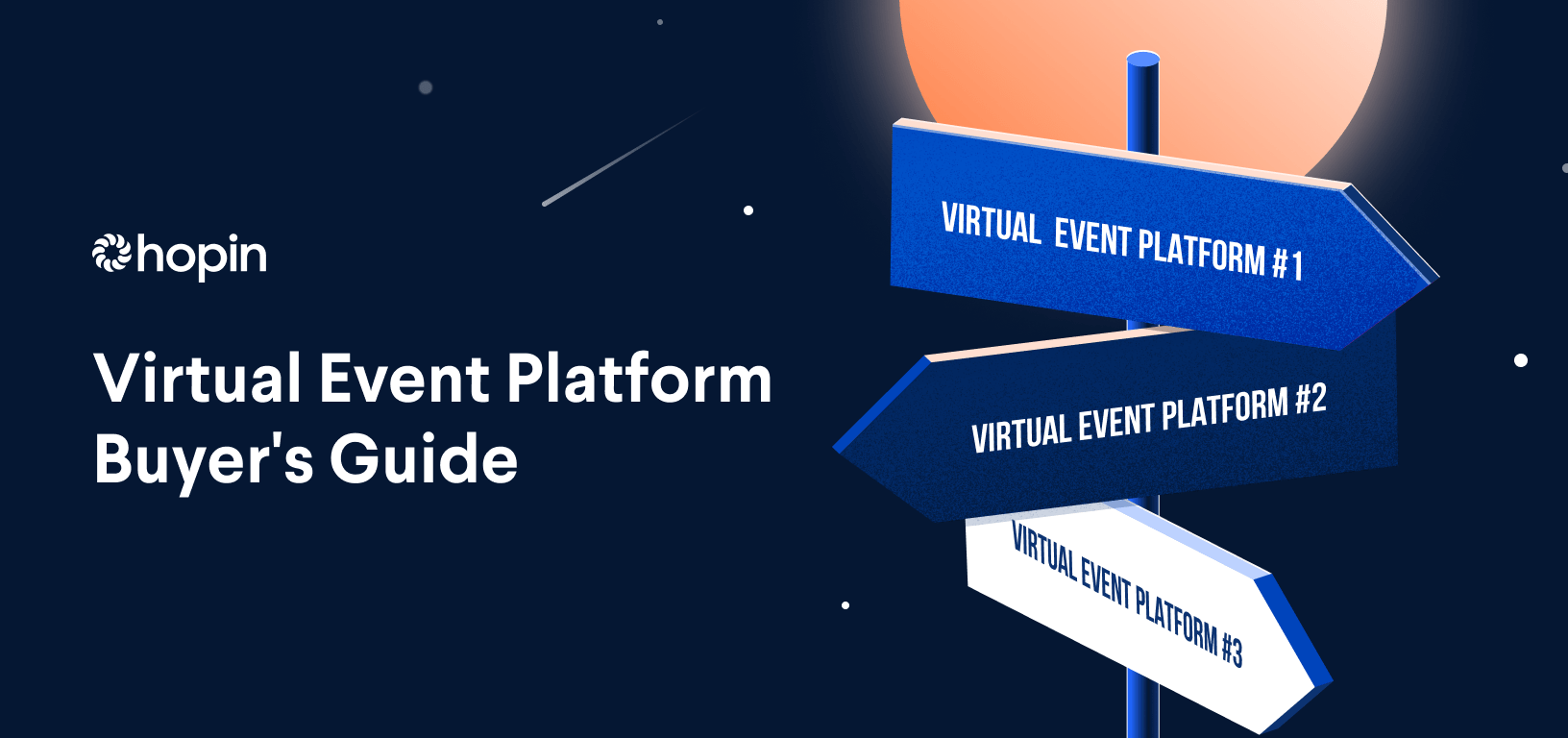 hopin

Virtual Event Platform Buyer's Guide

VIRTUAL EVENT PLATFORM #1

VIRTUAL EVENT PLATFORM #2

VIRTUAL EVENT PLATFORM #3